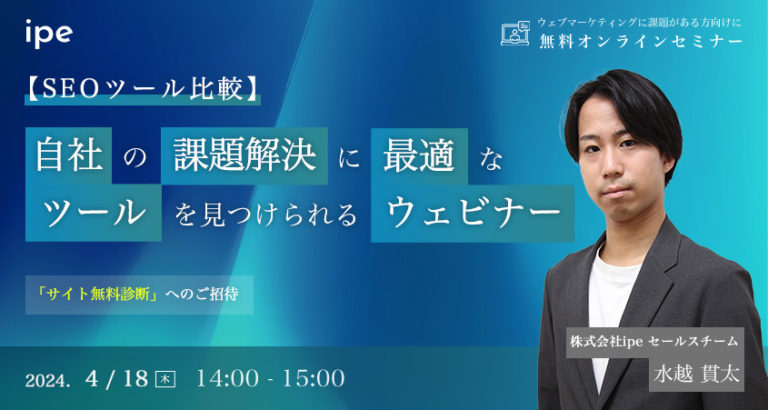 ipe

ウェブマーケティングに課題がある方向けに
無料オンラインセミナー

【SEOツール比較】

自社の課題解決に最適な
ツールを見つけられるウェビナー

「サイト無料診断」へのご招待

2024. 4 / 18 木 14:00 - 15:00

株式会社ipe セールスチーム
水越 貫太